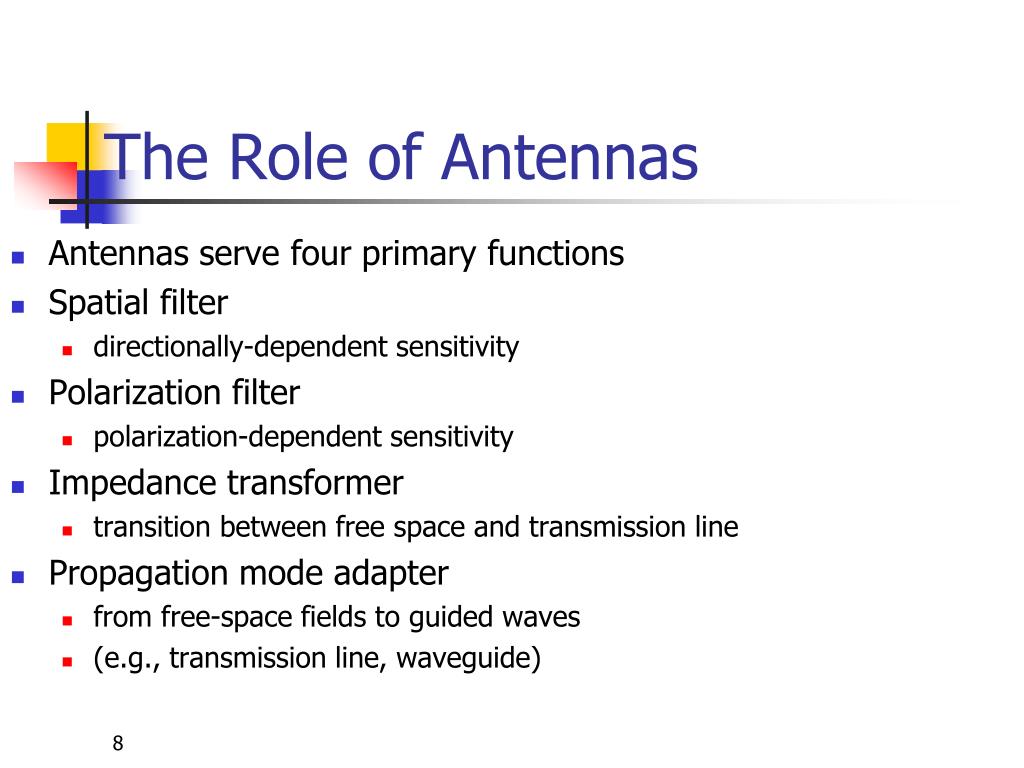 The Role of Antennas

- Antennas serve four primary functions
- Spatial filter
  - directionally-dependent sensitivity
- Polarization filter
  - polarization-dependent sensitivity
- Impedance transformer
  - transition between free space and transmission line
- Propagation mode adapter
  - from free-space fields to guided waves
  - (e.g., transmission line, waveguide)

8